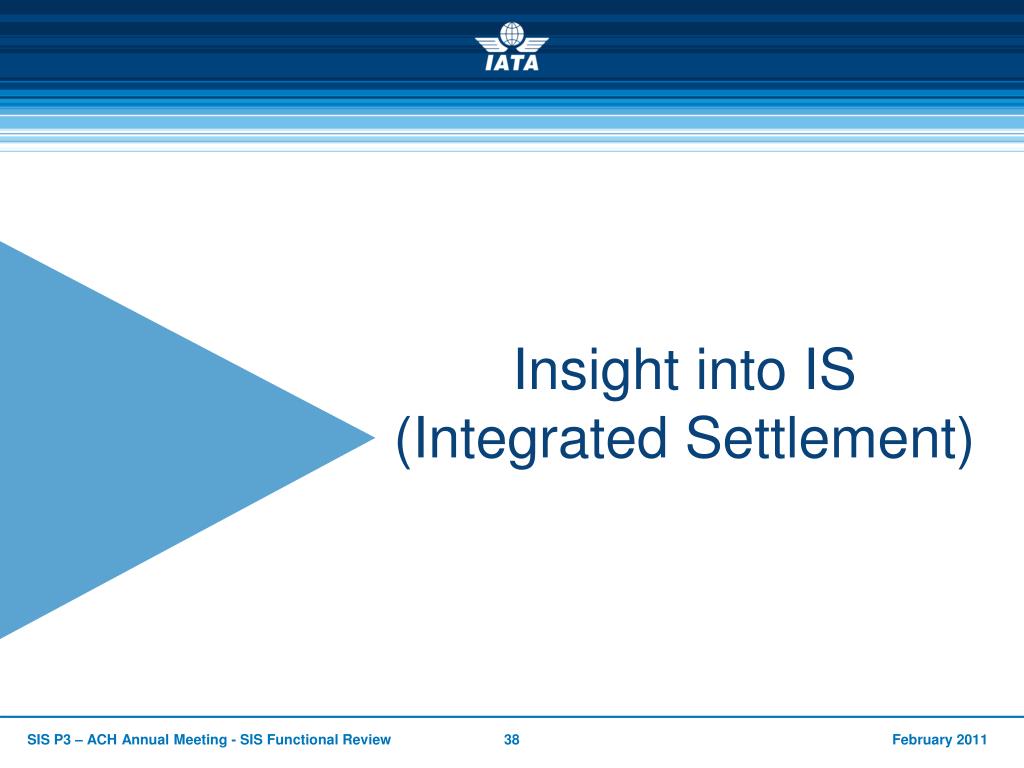 IATA

Insight into IS
(Integrated Settlement)

SIS P3 – ACH Annual Meeting - SIS Functional Review 38 February 2011